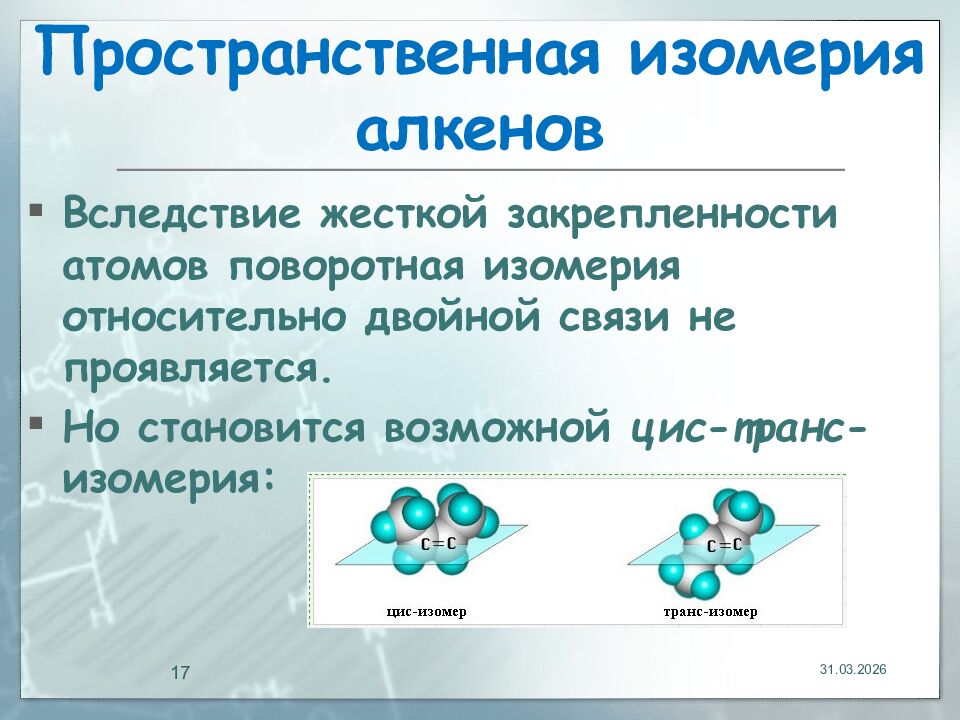 Пространственная изомерия алкенов

▪ Вследствие жесткой закрепленности атомов поворотная изомерия относительно двойной связи не проявляется.

▪ Но становится возможной цис-транс-изомерия:

C=C

цис-изомер

C=C

транс-изомер

17

31.03.2026